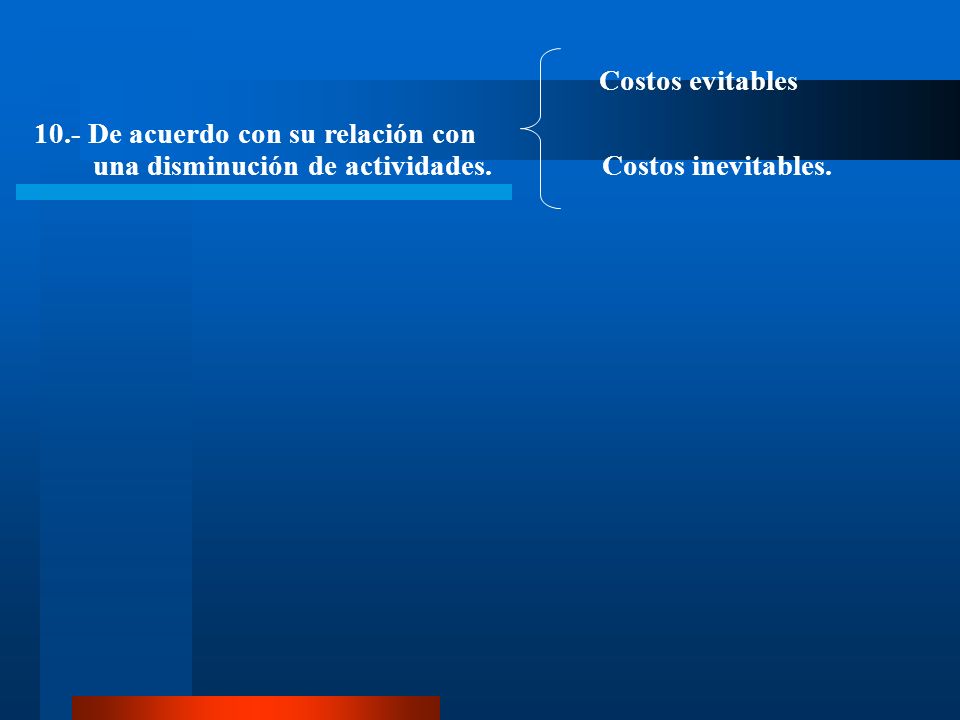 10.- De acuerdo con su relación con una disminución de actividades.

Costos evitables

Costos inevitables.